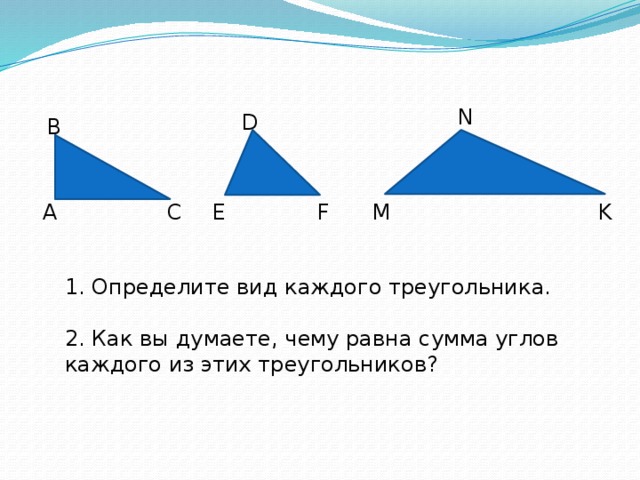 B D N

A C E F M K

1. Определите вид каждого треугольника.

2. Как вы думаете, чему равна сумма углов каждого из этих треугольников?